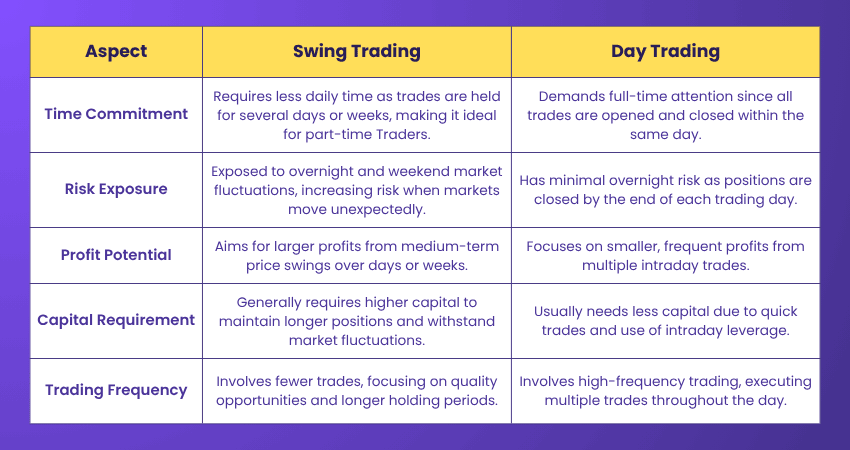 | Aspect | Swing Trading | Day Trading |
|---|---|---|
| Time Commitment | Requires less daily time as trades are held for several days or weeks, making it ideal for part-time Traders. | Demands full-time attention since all trades are opened and closed within the same day. |
| Risk Exposure | Exposed to overnight and weekend market fluctuations, increasing risk when markets move unexpectedly. | Has minimal overnight risk as positions are closed by the end of each trading day. |
| Profit Potential | Aims for larger profits from medium-term price swings over days or weeks. | Focuses on smaller, frequent profits from multiple intraday trades. |
| Capital Requirement | Generally requires higher capital to maintain longer positions and withstand market fluctuations. | Usually needs less capital due to quick trades and use of intraday leverage. |
| Trading Frequency | Involves fewer trades, focusing on quality opportunities and longer holding periods. | Involves high-frequency trading, executing multiple trades throughout the day. |